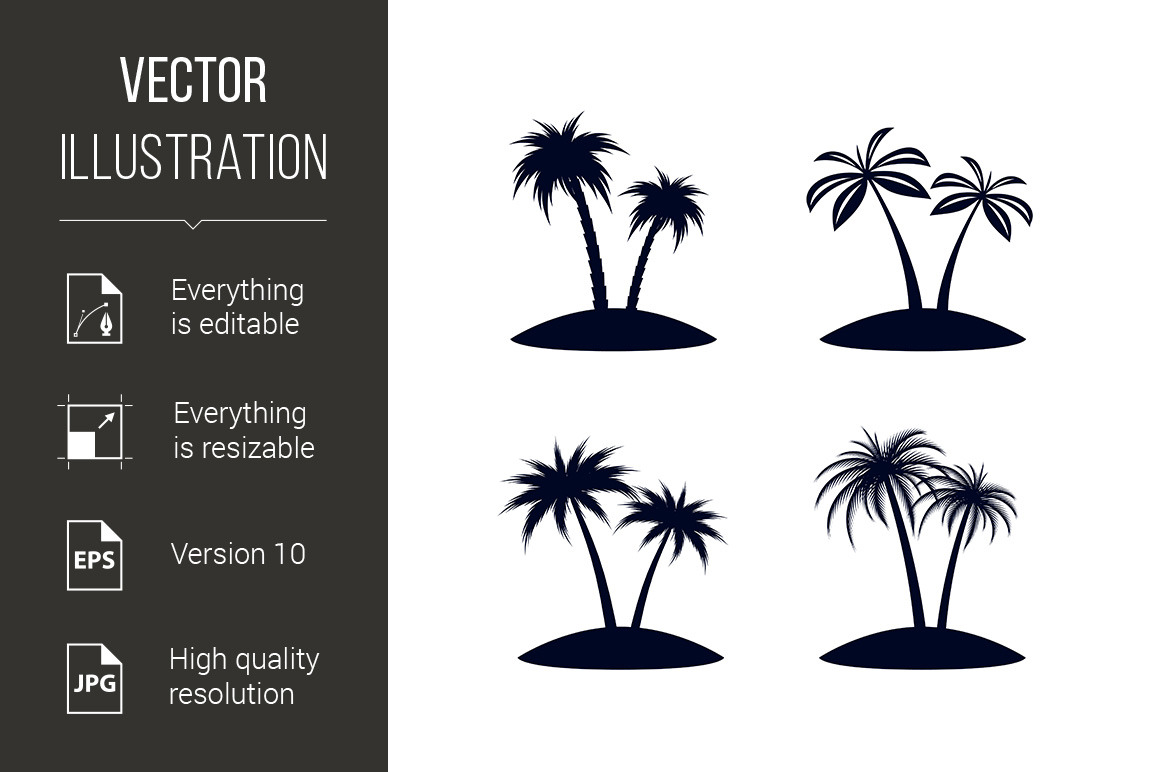 VECTOR
ILLUSTRATION

Everything is editable

Everything is resizable

EPS

Version 10

JPG

High quality resolution